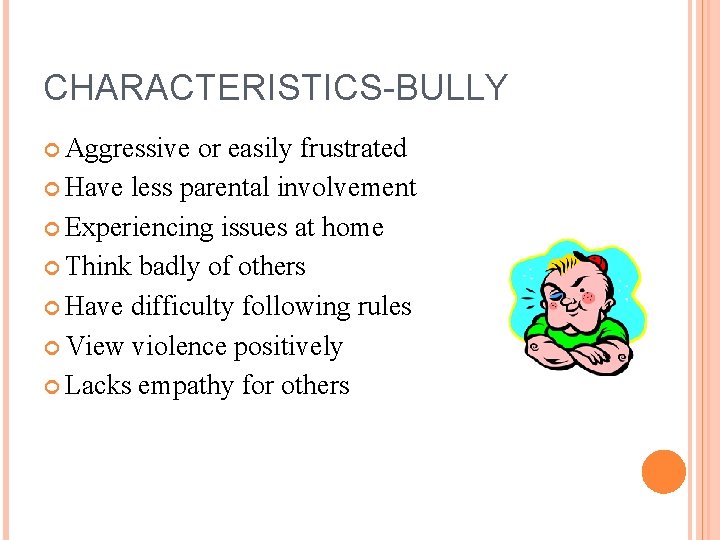 CHARACTERISTICS-BULLY

Aggressive or easily frustrated
Have less parental involvement
Experiencing issues at home
Think badly of others
Have difficulty following rules
View violence positively
Lacks empathy for others